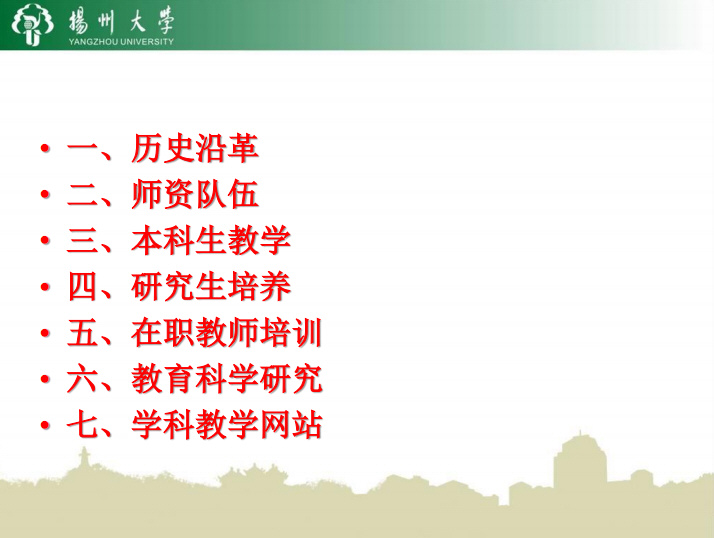 揚州大學
YANGZHOU UNIVERSITY

• 一、历史沿革
• 二、师资队伍
• 三、本科生教学
• 四、研究生培养
• 五、在职教师培训
• 六、教育科学研究
• 七、学科教学网站